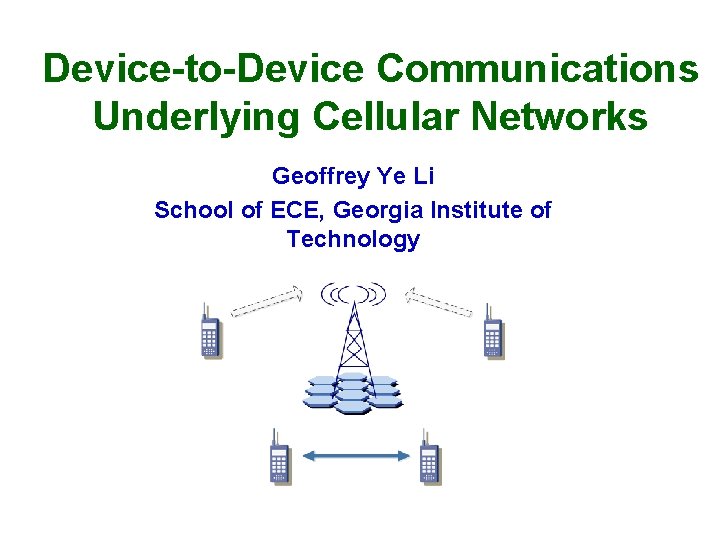 Device-to-Device Communications Underlying Cellular Networks

Geoffrey Ye Li

School of ECE, Georgia Institute of Technology